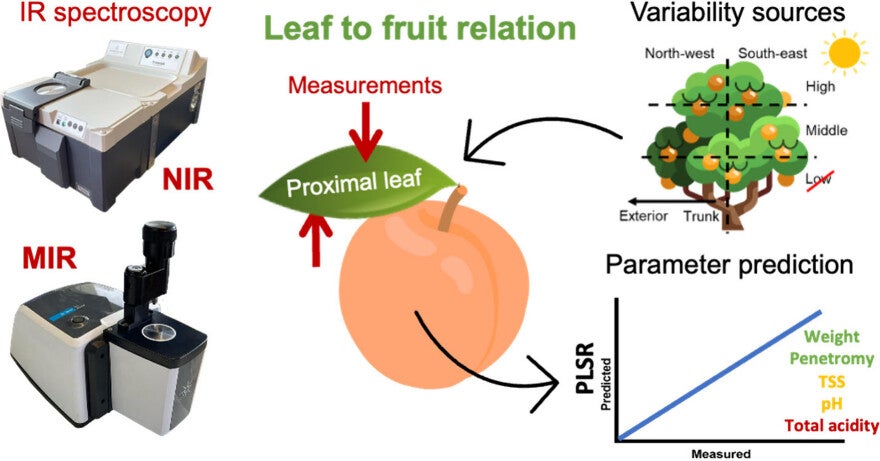 IR spectroscopy

NIR

MIR

Leaf to fruit relation

Measurements

Proximal leaf

Variability sources

North-west

South-east

High

Middle

Low

Exterior

Trunk

Parameter prediction

PLSR

Predicted

Measured

Weight

Penetromy

TSS

pH

Total acidity